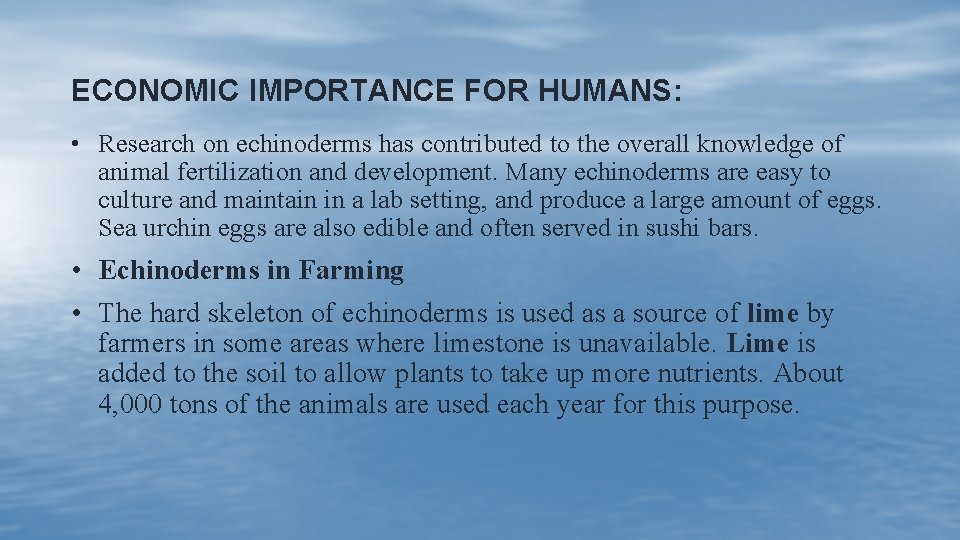 ECONOMIC IMPORTANCE FOR HUMANS:

• Research on echinoderms has contributed to the overall knowledge of animal fertilization and development. Many echinoderms are easy to culture and maintain in a lab setting, and produce a large amount of eggs. Sea urchin eggs are also edible and often served in sushi bars.

• Echinoderms in Farming

• The hard skeleton of echinoderms is used as a source of lime by farmers in some areas where limestone is unavailable. Lime is added to the soil to allow plants to take up more nutrients. About 4,000 tons of the animals are used each year for this purpose.